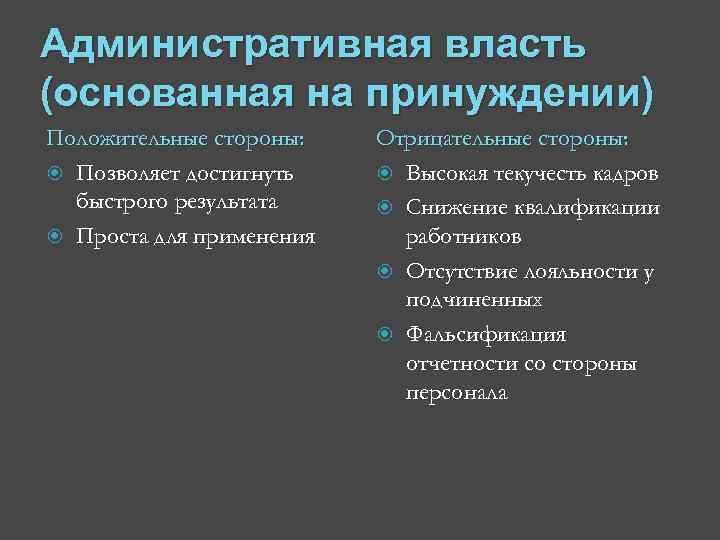 Административная власть (основанная на принуждении)

Положительные стороны:

Позволяет достигнуть быстрого результата

Проста для применения

Отрицательные стороны:

Высокая текучесть кадров

Снижение квалификации работников

Отсутствие лояльности у подчиненных

Фальсификация отчетности со стороны персонала